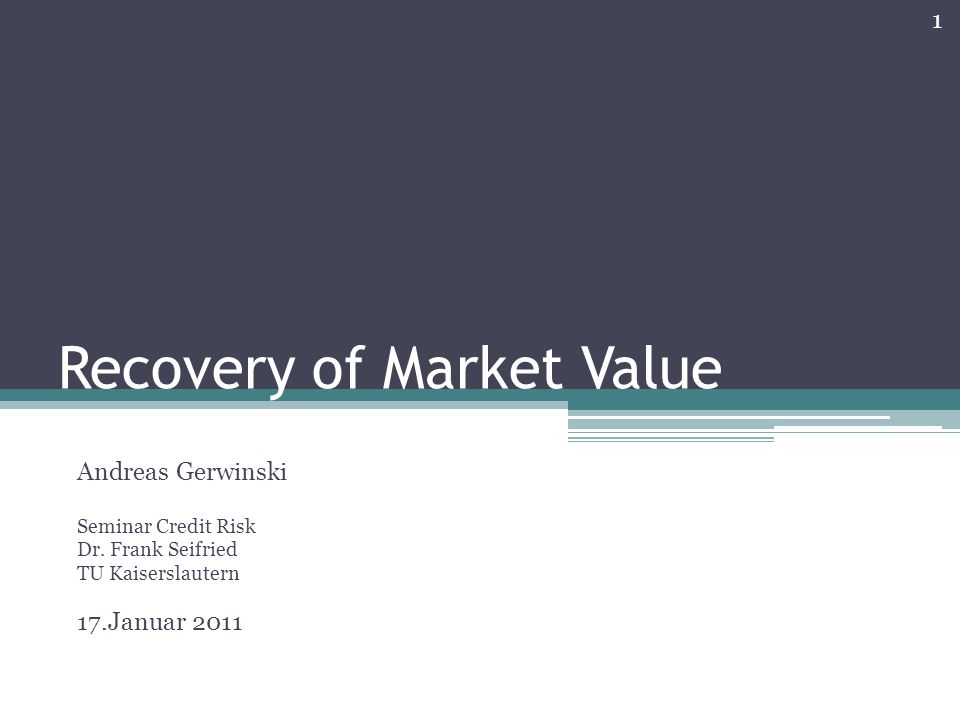 1

Recovery of Market Value

Andreas Gerwinski

Seminar Credit Risk
Dr. Frank Seifried
TU Kaiserslautern

17.Januar 2011